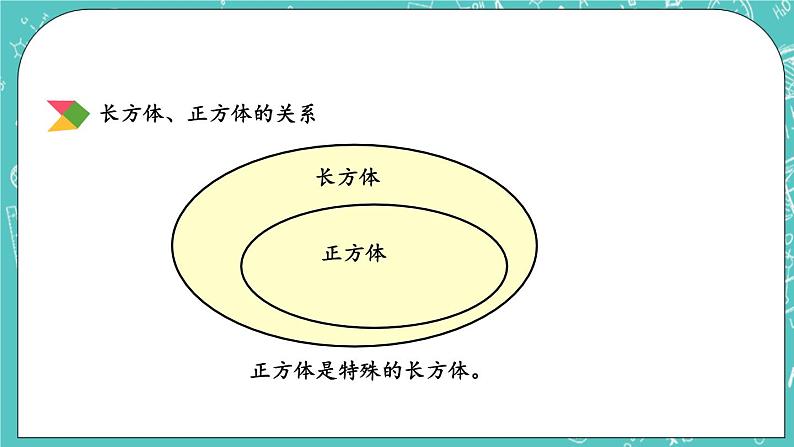 长方体、正方体的关系

长方体

正方体

正方体是特殊的长方体。